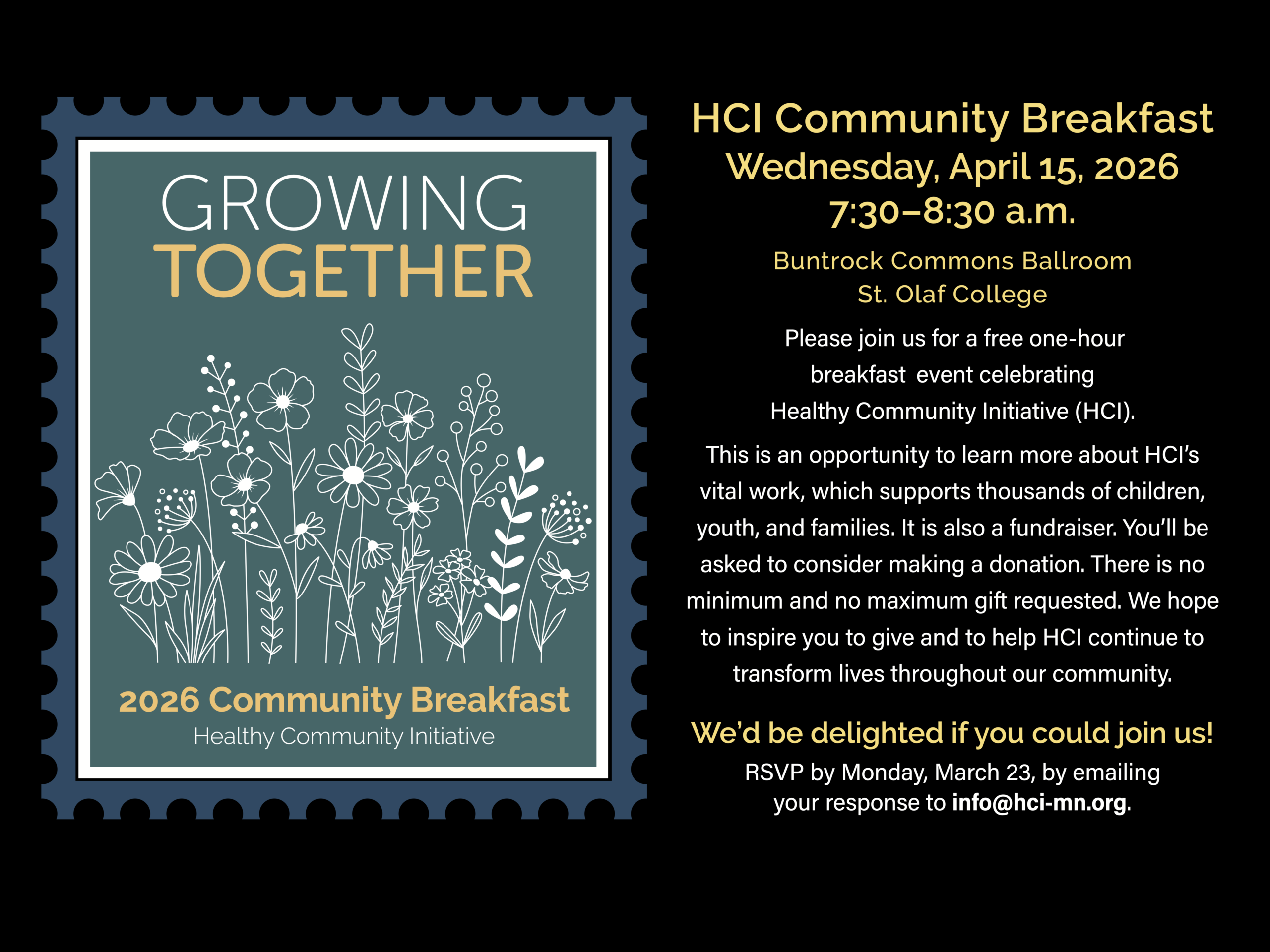 GROWING
TOGETHER

2026 Community Breakfast
Healthy Community Initiative

HCI Community Breakfast
Wednesday, April 15, 2026
7:30–8:30 a.m.

Buntrock Commons Ballroom
St. Olaf College

Please join us for a free one-hour breakfast event celebrating Healthy Community Initiative (HCI).

This is an opportunity to learn more about HCI's vital work, which supports thousands of children, youth, and families. It is also a fundraiser. You'll be asked to consider making a donation. There is no minimum and no maximum gift requested. We hope to inspire you to give and to help HCI continue to transform lives throughout our community.

We'd be delighted if you could join us!

RSVP by Monday, March 23, by emailing your response to info@hci-mn.org.